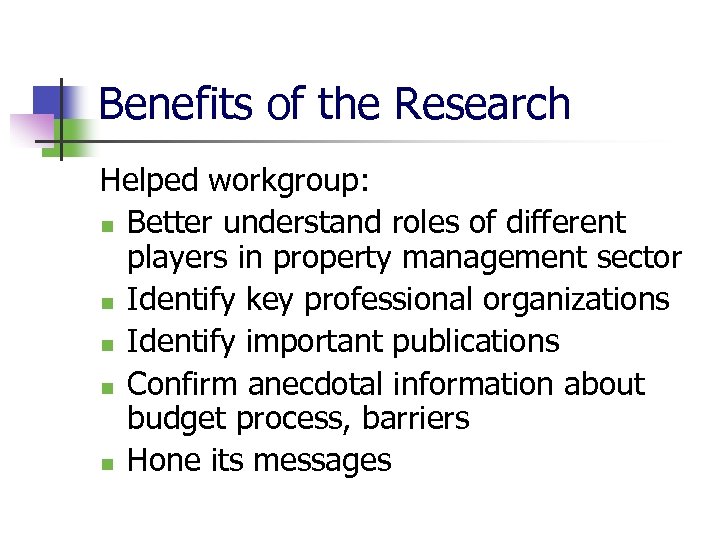 Benefits of the Research

Helped workgroup:

- Better understand roles of different players in property management sector
- Identify key professional organizations
- Identify important publications
- Confirm anecdotal information about budget process, barriers
- Hone its messages